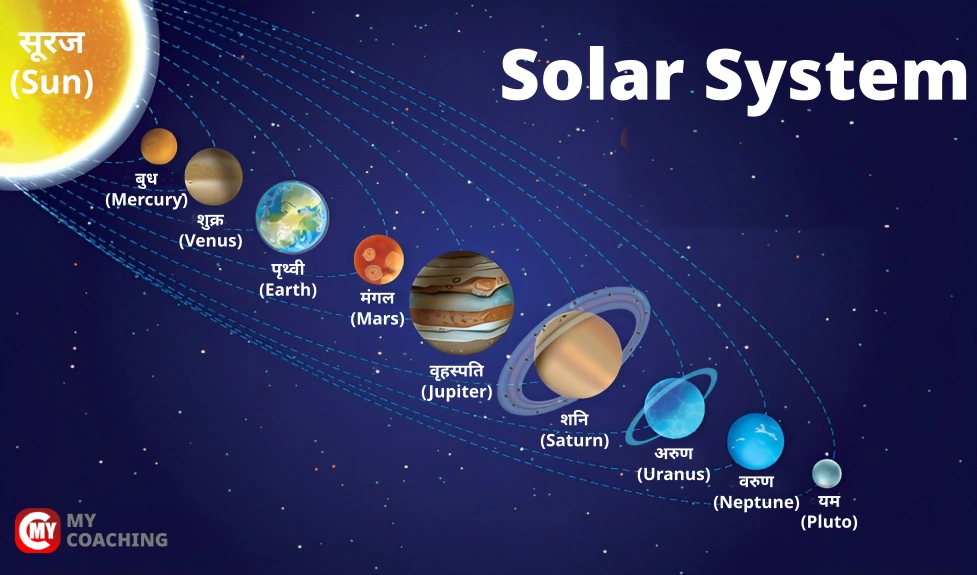 सूरज
(Sun)

Solar System

बुध
(Mercury)

शुक्र
(Venus)

पृथ्वी
(Earth)

मंगल
(Mars)

वृहस्पति
(Jupiter)

शनि
(Saturn)

अरुण
(Uranus)

वरुण
(Neptune)

यम
(Pluto)

MY
MY
COACHING